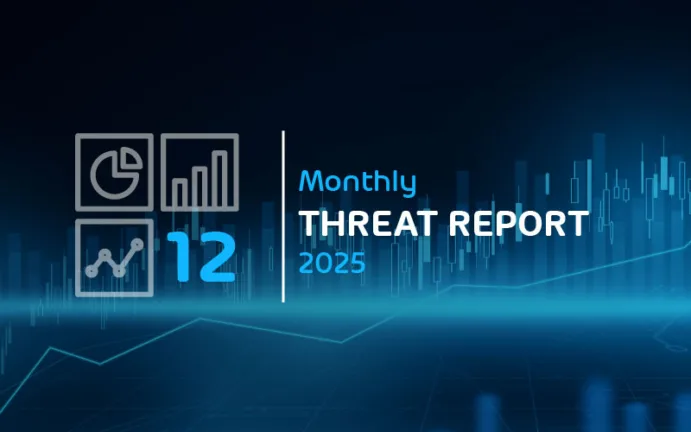 12

Monthly
THREAT REPORT
2025